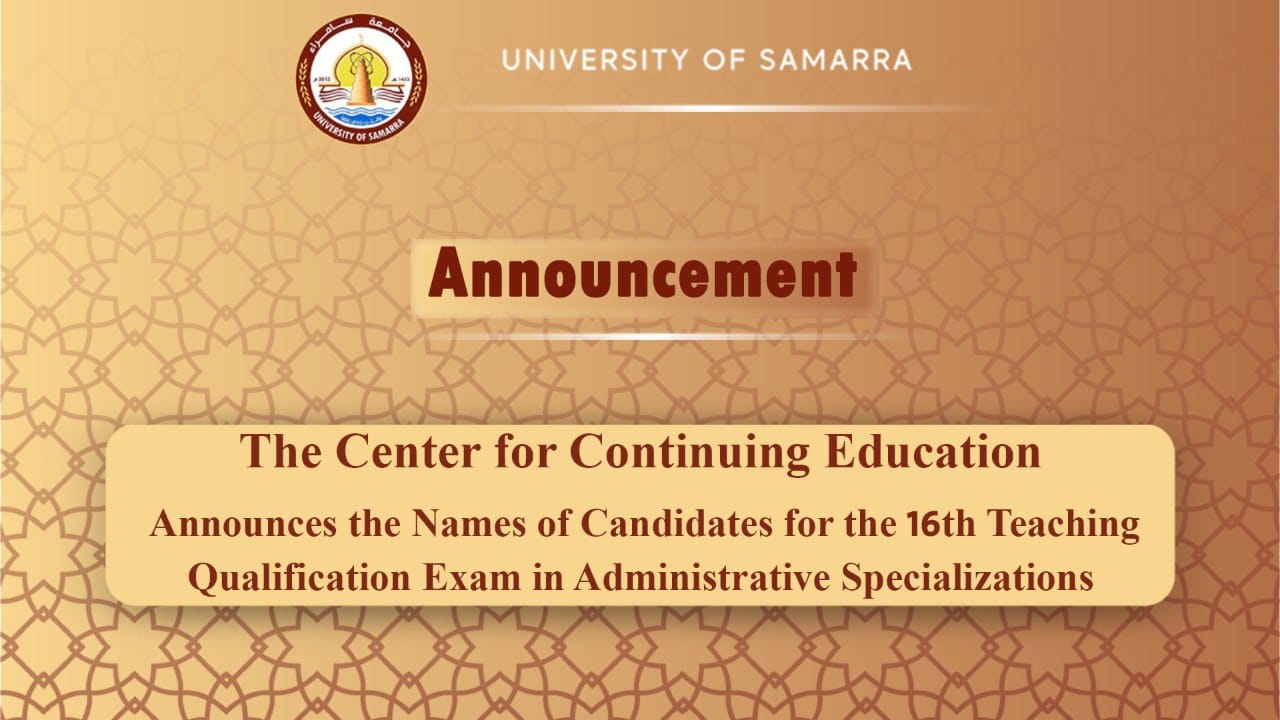 جامعة سامراء
2012 1433
UNIVERSITY OF SAMARRA

UNIVERSITY OF SAMARRA

Announcement

The Center for Continuing Education

Announces the Names of Candidates for the 16th Teaching Qualification Exam in Administrative Specializations